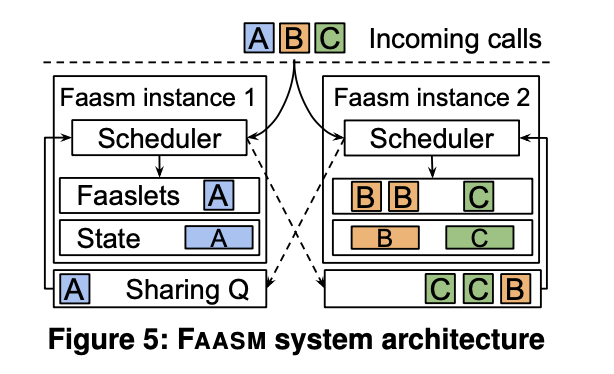 A B C Incoming calls

Faasm instance 1

Scheduler

Faaslets A

State A

A Sharing Q

Faasm instance 2

Scheduler

B B C

B C

C C B

Figure 5: FAASM system architecture